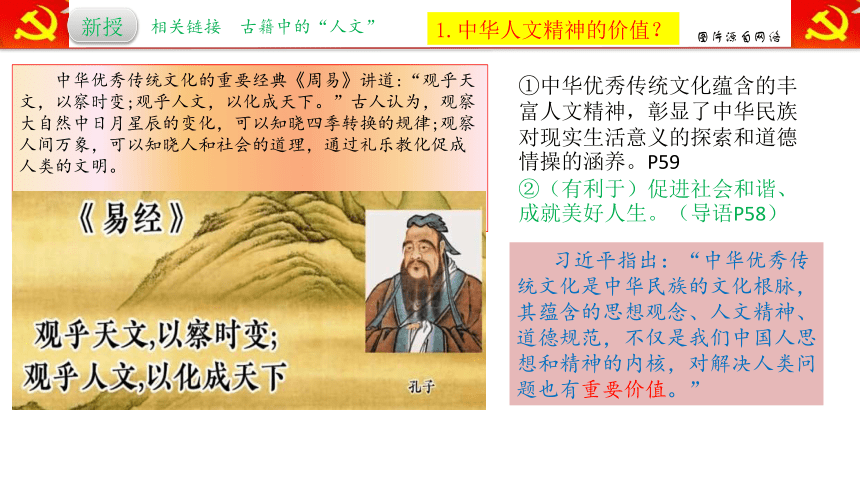 新授　相关链接　古籍中的“人文”

1. 中华人文精神的价值？

图片源自网络

中华优秀传统文化的重要经典《周易》讲道：“观乎天文，以察时变；观乎人文，以化成天下。”古人认为，观察大自然中日月星辰的变化，可以知晓四季转换的规律；观察人间万象，可以知晓人和社会的道理，通过礼乐教化促成人类的文明。

《易经》

观乎天文,以察时变;
观乎人文,以化成天下

孔子

①中华优秀传统文化蕴含的丰富人文精神，彰显了中华民族对现实生活意义的探索和道德情操的涵养。P59
②（有利于）促进社会和谐、成就美好人生。（导语P58）

习近平指出：“中华优秀传统文化是中华民族的文化根脉，其蕴含的思想观念、人文精神、道德规范，不仅是我们中国人思想和精神的内核，对解决人类问题也有重要价值。”